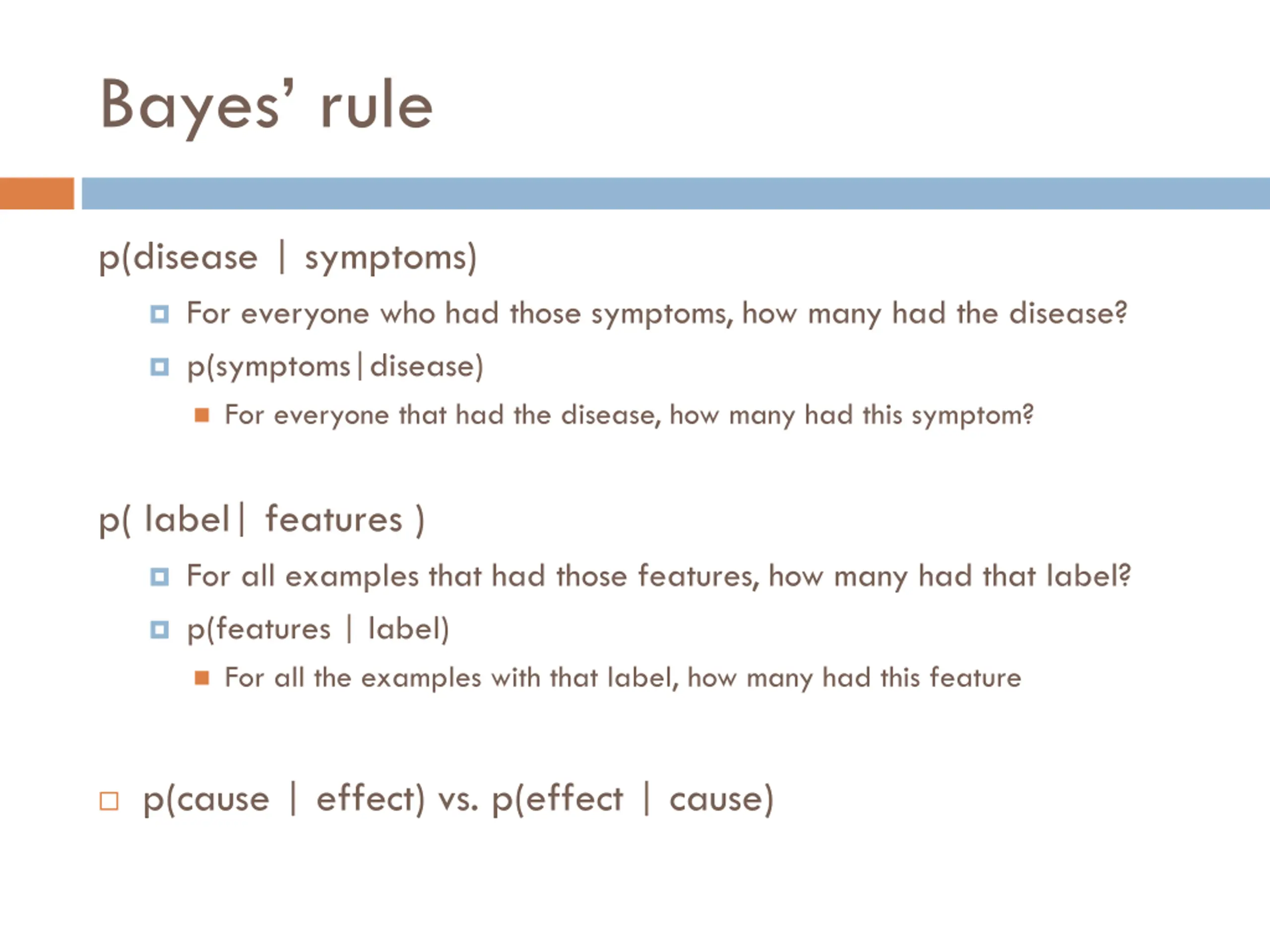 Bayes' rule

p(disease | symptoms)

For everyone who had those symptoms, how many had the disease?

p(symptoms|disease)

For everyone that had the disease, how many had this symptom?

p( label| features )

For all examples that had those features, how many had that label?

p(features | label)

For all the examples with that label, how many had this feature

p(cause | effect) vs. p(effect | cause)